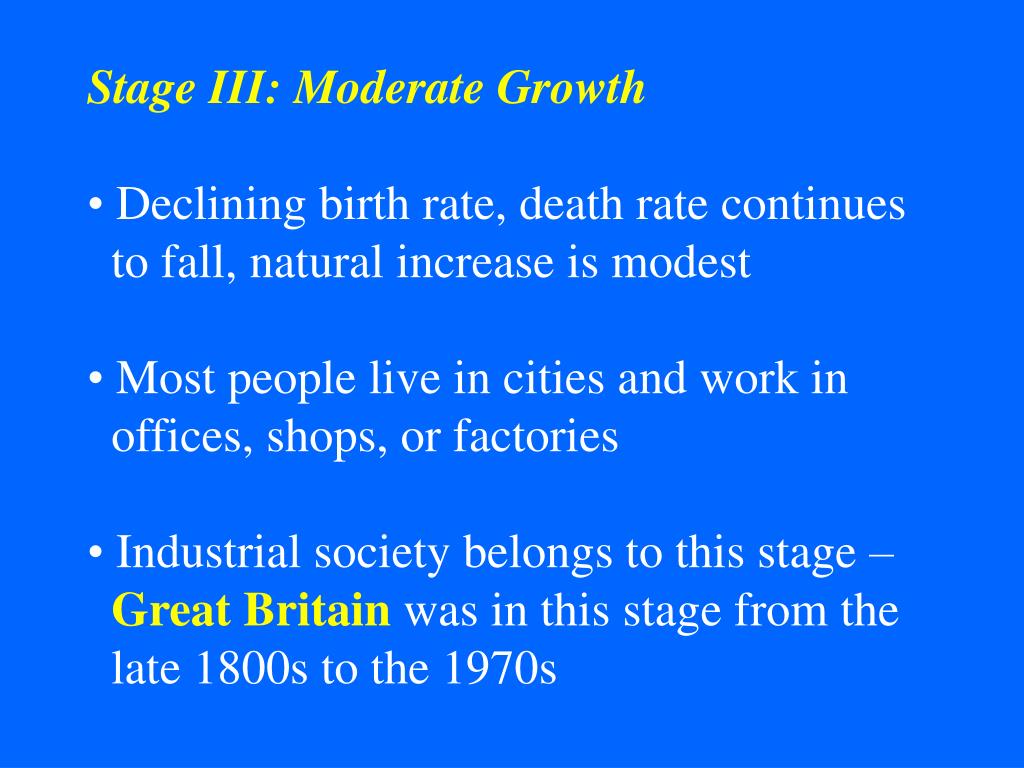 Stage III: Moderate Growth

• Declining birth rate, death rate continues to fall, natural increase is modest

• Most people live in cities and work in offices, shops, or factories

• Industrial society belongs to this stage – Great Britain was in this stage from the late 1800s to the 1970s